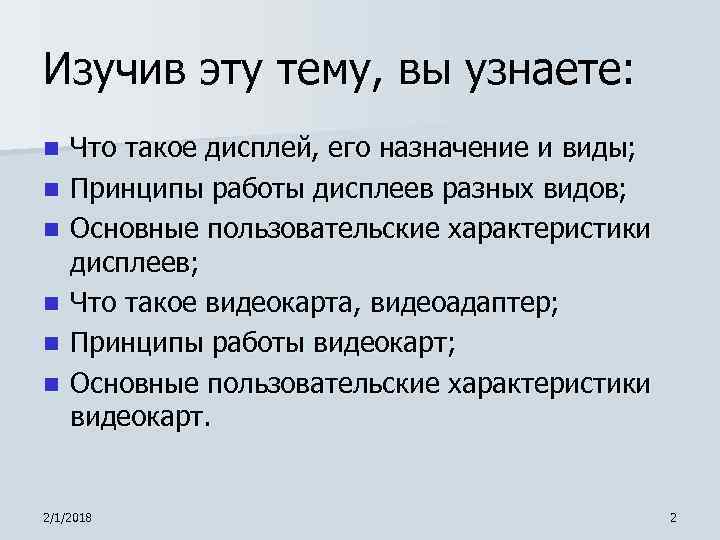 Изучив эту тему, вы узнаете:

- Что такое дисплей, его назначение и виды;
- Принципы работы дисплеев разных видов;
- Основные пользовательские характеристики дисплеев;
- Что такое видеокарта, видеоадаптер;
- Принципы работы видеокарт;
- Основные пользовательские характеристики видеокарт.

2/1/2018

2